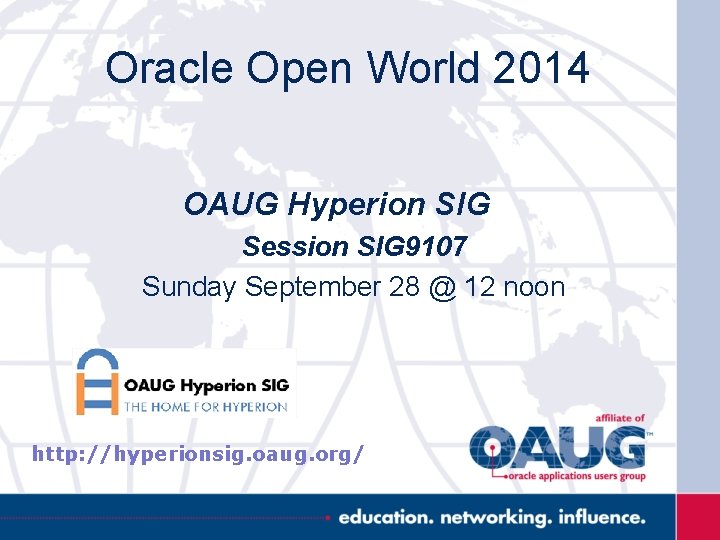 Oracle Open World 2014

OAUG Hyperion SIG

Session SIG9107

Sunday September 28 @ 12 noon

OAUG Hyperion SIG
THE HOME FOR HYPERION

http://hyperionsig.oaug.org/

affiliate of
OAUG™
oracle applications users group

education. networking. influence.